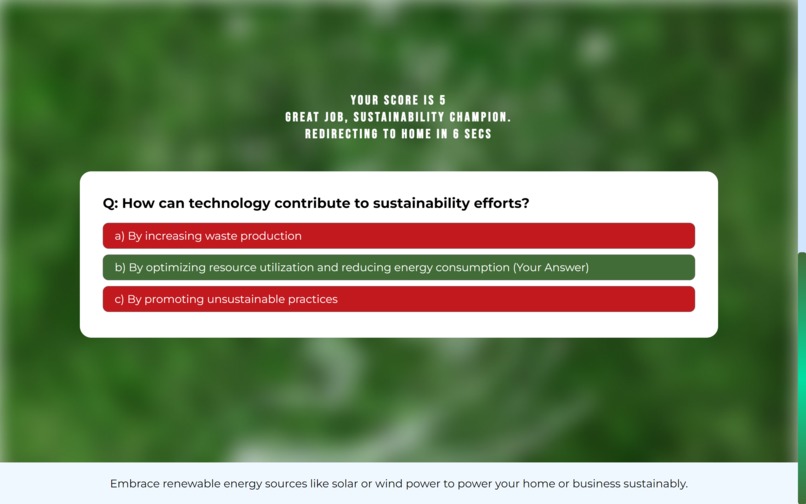 YOUR SCORE IS 5
GREAT JOB, SUSTAINABILITY CHAMPION.
REDIRECTING TO HOME IN 6 SECS

Q: How can technology contribute to sustainability efforts?

a) By increasing waste production

b) By optimizing resource utilization and reducing energy consumption (Your Answer)

c) By promoting unsustainable practices

Embrace renewable energy sources like solar or wind power to power your home or business sustainably.